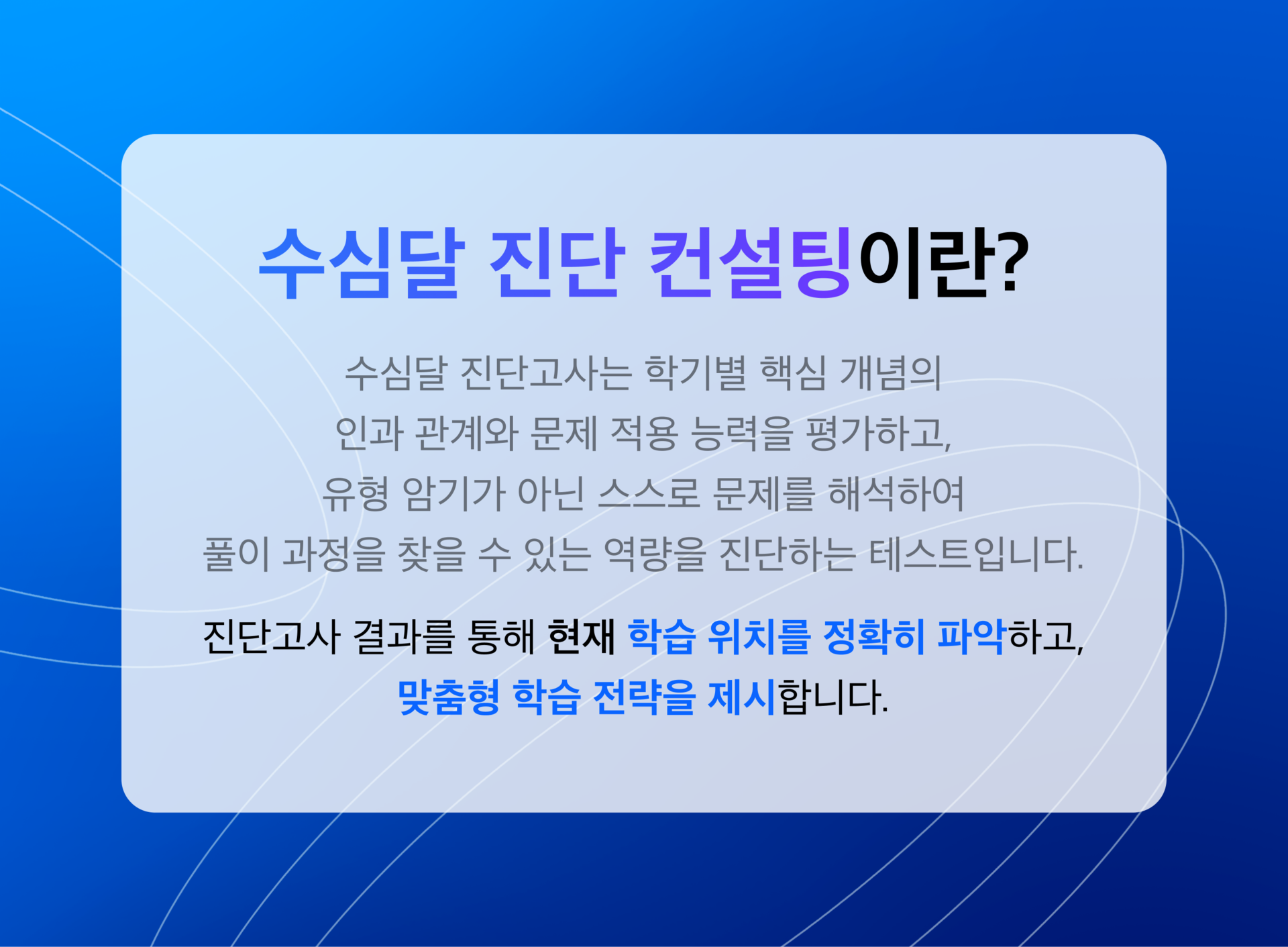 수심달 진단 컨설팅이란?

수심달 진단고사는 학기별 핵심 개념의 인과 관계와 문제 적용 능력을 평가하고, 유형 암기가 아닌 스스로 문제를 해석하여 풀이 과정을 찾을 수 있는 역량을 진단하는 테스트입니다.

진단고사 결과를 통해 현재 학습 위치를 정확히 파악하고, 맞춤형 학습 전략을 제시합니다.